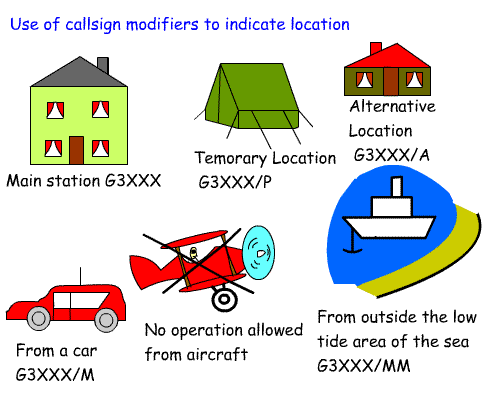 Use of callsign modifiers to indicate location

Main station G3XXX

Temorary Location
G3XXX/P

Alternative
Location
G3XXX/A

From a car
G3XXX/M

No operation allowed
from aircraft

From outside the low
tide area of the sea
G3XXX/MM